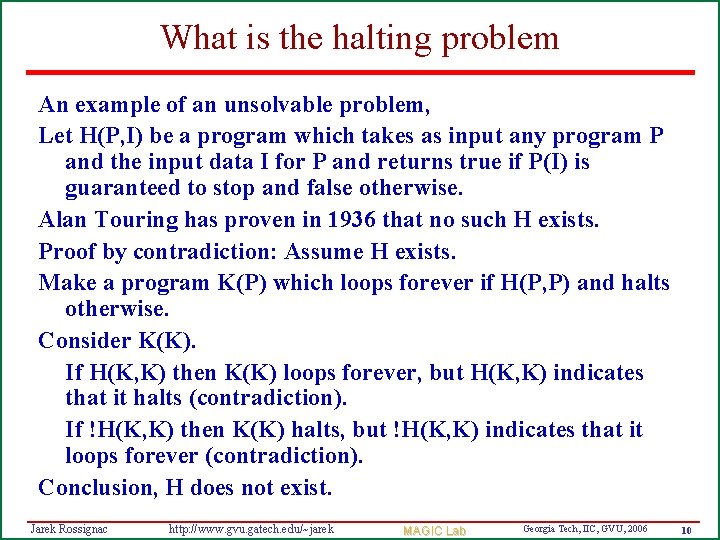 What is the halting problem

An example of an unsolvable problem,

Let H(P,I) be a program which takes as input any program P and the input data I for P and returns true if P(I) is guaranteed to stop and false otherwise.

Alan Touring has proven in 1936 that no such H exists.

Proof by contradiction: Assume H exists.

Make a program K(P) which loops forever if H(P,P) and halts otherwise.

Consider K(K).

If H(K,K) then K(K) loops forever, but H(K,K) indicates that it halts (contradiction).

If !H(K,K) then K(K) halts, but !H(K,K) indicates that it loops forever (contradiction).

Conclusion, H does not exist.

Jarek Rossignac http://www.gvu.gatech.edu/~jarek MAGIC Lab Georgia Tech, IIC, GVU, 2006 10